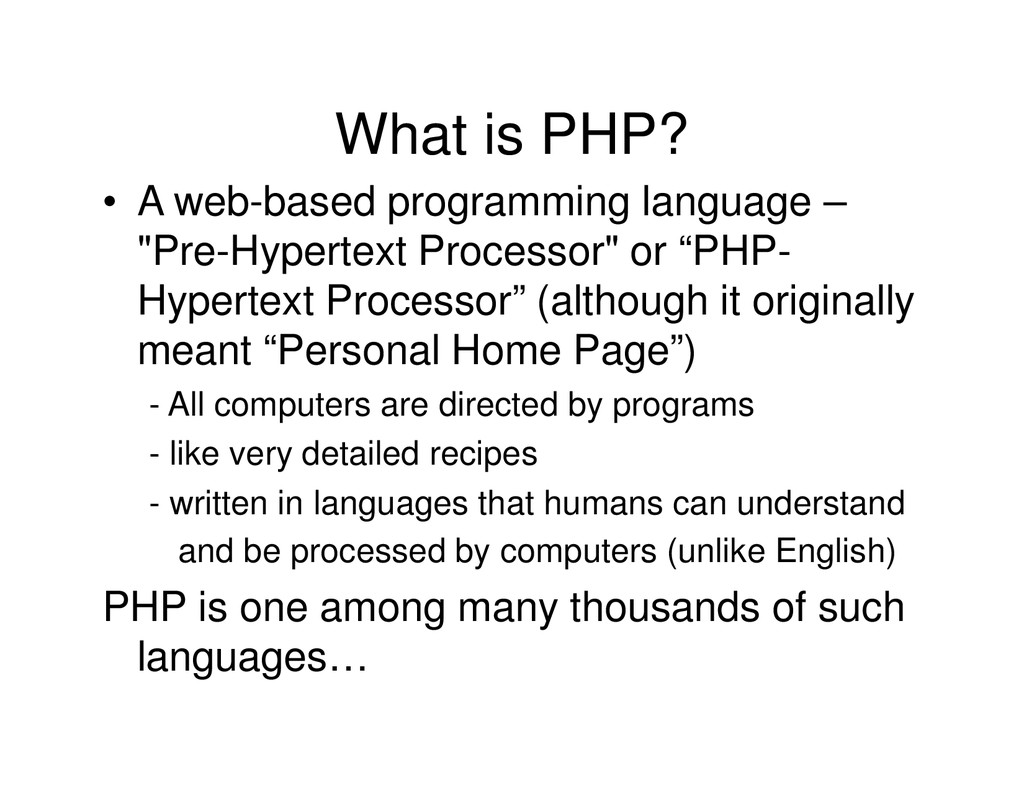 What is PHP?

• A web-based programming language – "Pre-Hypertext Processor" or “PHP-Hypertext Processor” (although it originally meant “Personal Home Page”)

- All computers are directed by programs

- like very detailed recipes

- written in languages that humans can understand and be processed by computers (unlike English)

PHP is one among many thousands of such languages…